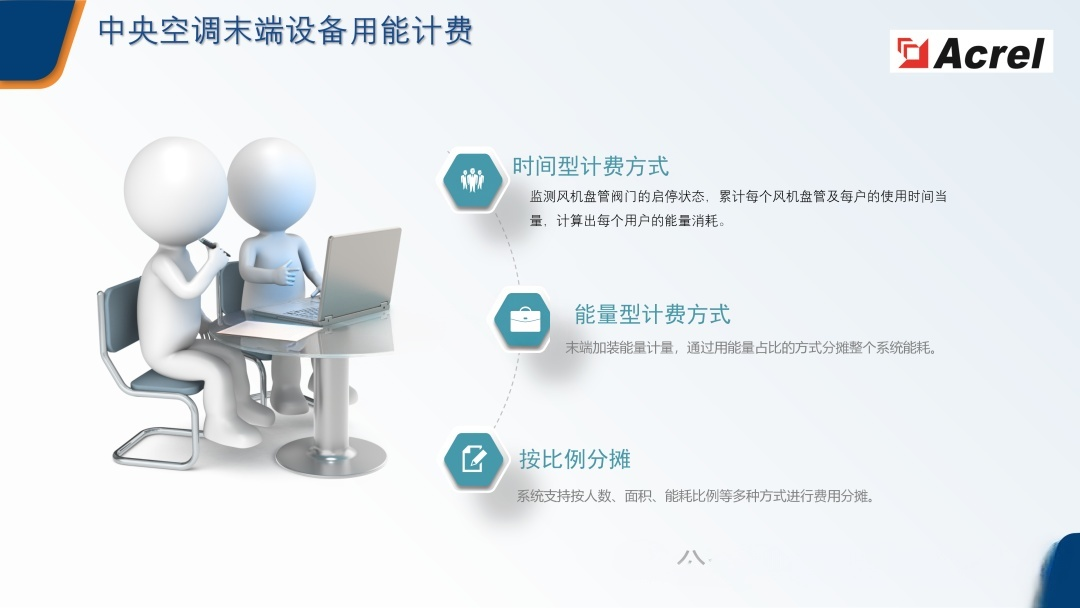 中央空调末端设备用能计费

Acrel

时间型计费方式

监测风机盘管阀门的启停状态，累计每个风机盘管及每户的使用时间当量，计算出每个用户的能量消耗。

能量型计费方式

末端加装能量计量，通过用能量占比的方式分摊整个系统能耗。

按比例分摊

系统支持按人数、面积、能耗比例等多种方式进行费用分摊。